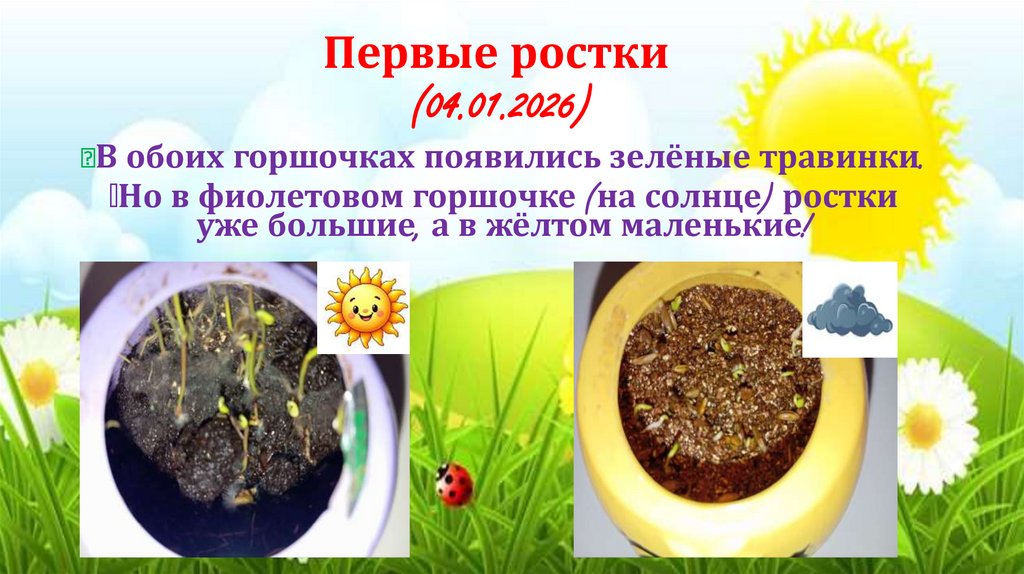 Первые ростки
(04.01.2026)

В обоих горшочках появились зелёные травинки.

Но в фиолетовом горшочке (на солнце) ростки уже большие, а в жёлтом маленькие!